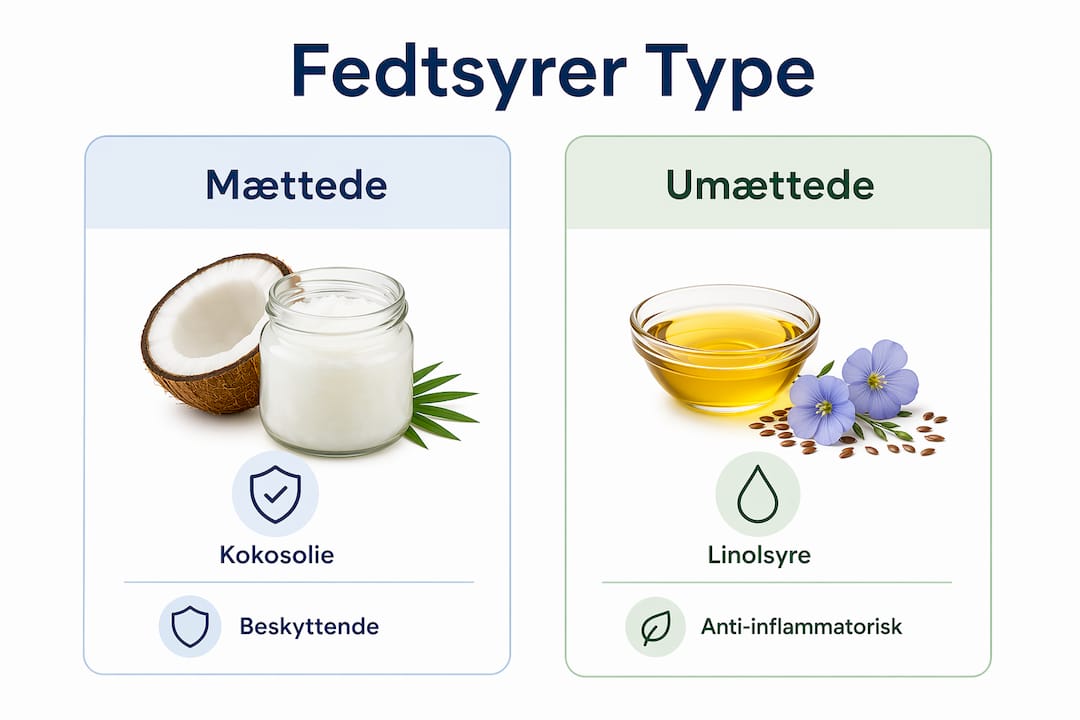 Fedtsyrer Type

Mættede

Kokosolie

Beskyttende

Umættede

Linolsyre

Anti-inflammatorisk